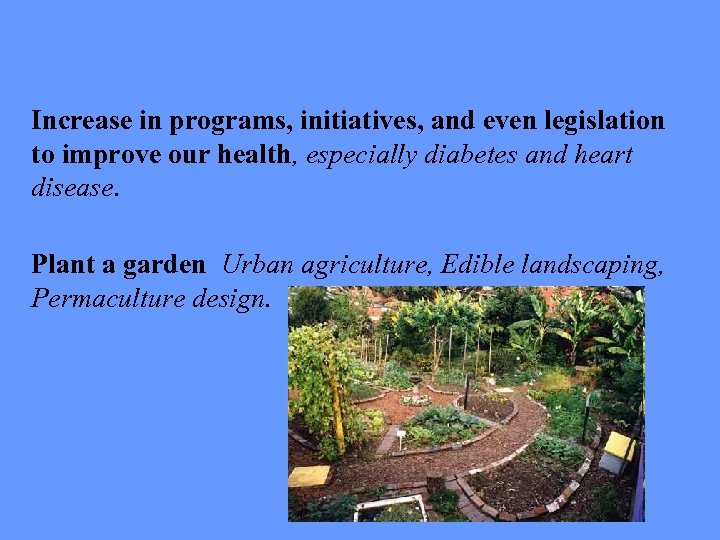 Increase in programs, initiatives, and even legislation to improve our health, especially diabetes and heart disease.

Plant a garden Urban agriculture, Edible landscaping, Permaculture design.